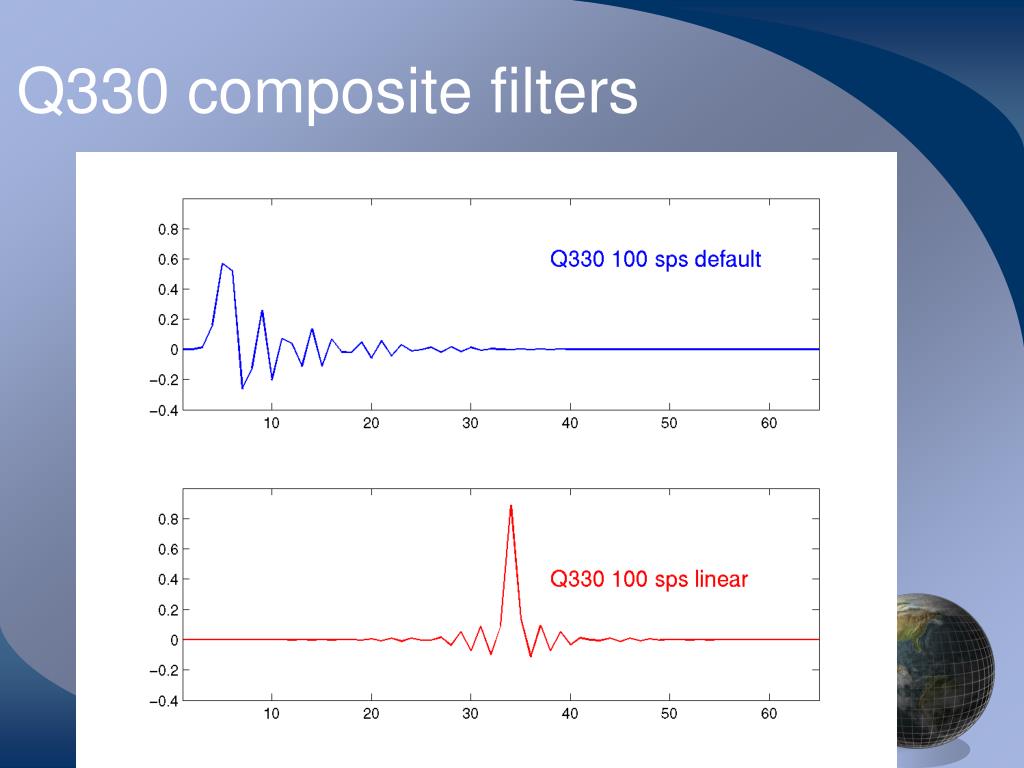 Q330 composite filters

0.8
0.6
0.4
0.2
0
−0.2
−0.4
10
20
30
40
50
60
Q330 100 sps default

0.8
0.6
0.4
0.2
0
−0.2
−0.4
10
20
30
40
50
60
Q330 100 sps linear